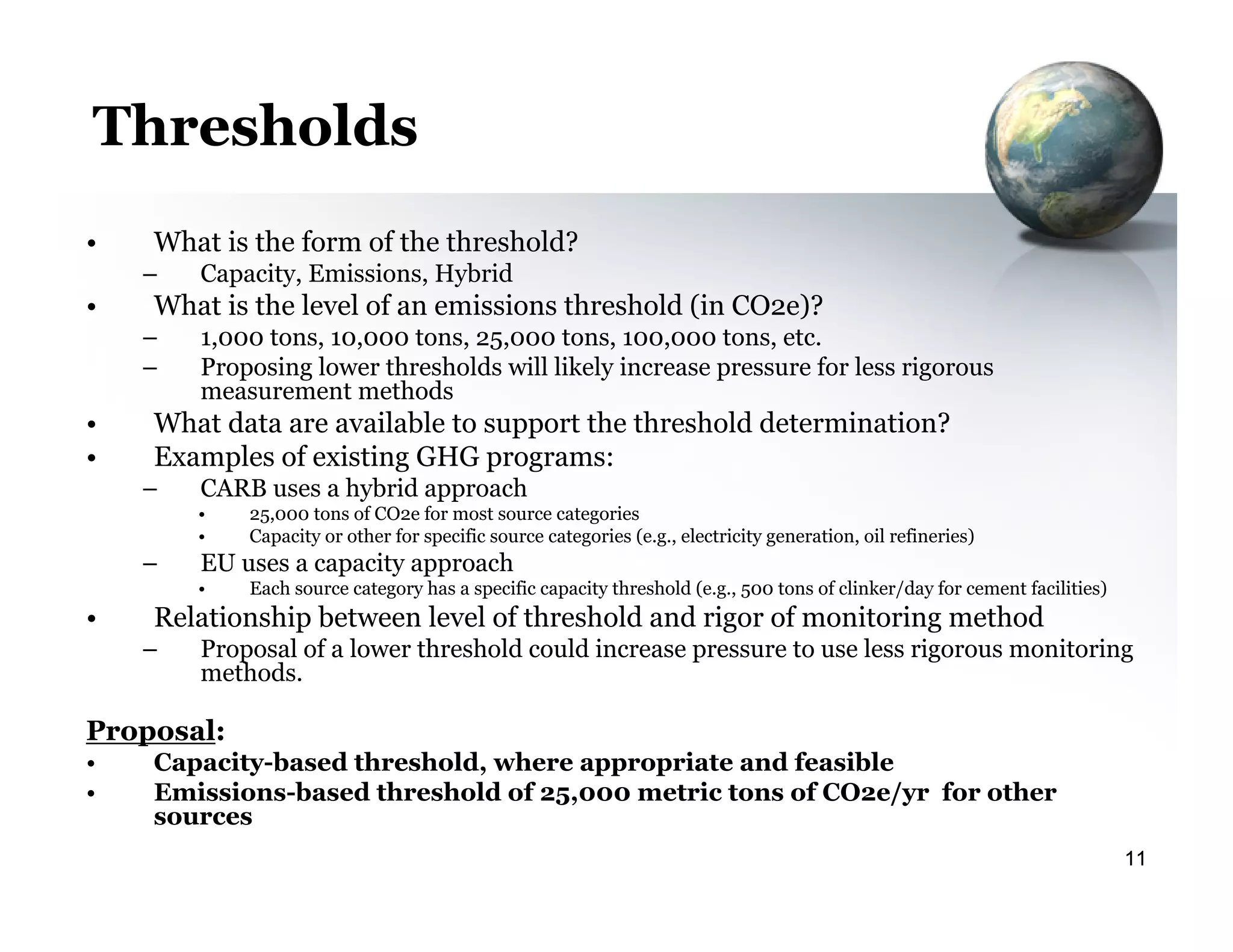 Thresholds

• What is the form of the threshold?
– Capacity, Emissions, Hybrid
• What is the level of an emissions threshold (in CO2e)?
– 1,000 tons, 10,000 tons, 25,000 tons, 100,000 tons, etc.
– Proposing lower thresholds will likely increase pressure for less rigorous measurement methods
• What data are available to support the threshold determination?
• Examples of existing GHG programs:
– CARB uses a hybrid approach
• 25,000 tons of CO2e for most source categories
• Capacity or other for specific source categories (e.g., electricity generation, oil refineries)
– EU uses a capacity approach
• Each source category has a specific capacity threshold (e.g., 500 tons of clinker/day for cement facilities)
• Relationship between level of threshold and rigor of monitoring method
– Proposal of a lower threshold could increase pressure to use less rigorous monitoring methods.

Proposal:
• Capacity-based threshold, where appropriate and feasible
• Emissions-based threshold of 25,000 metric tons of CO2e/yr for other sources

11